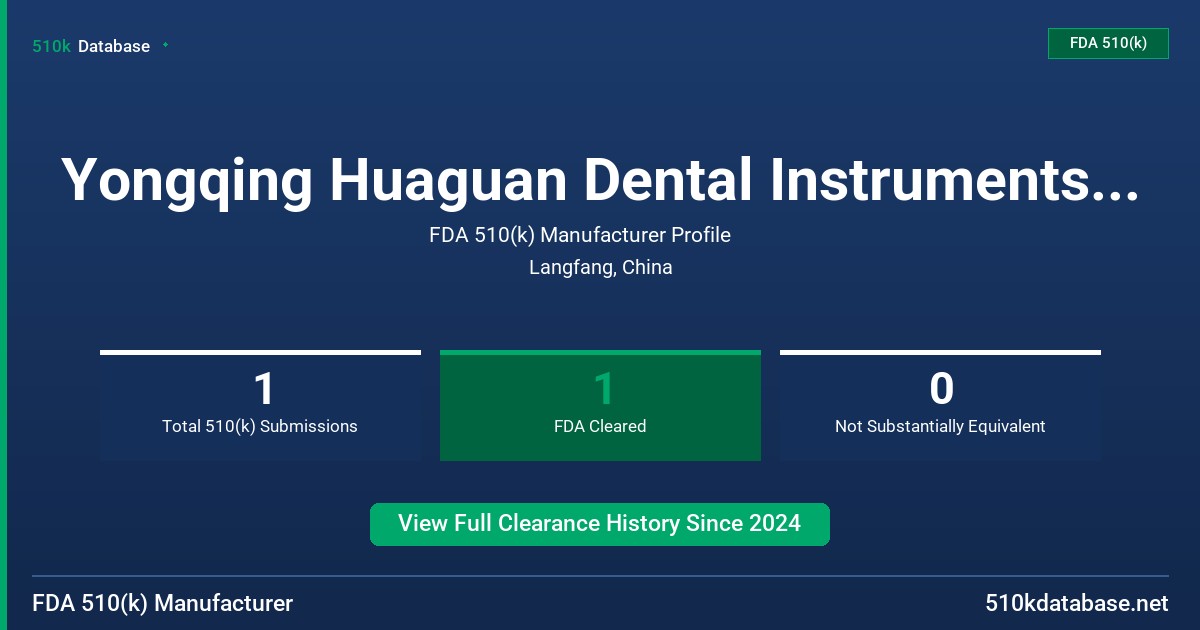 510k Database

FDA 510(k)

Yongqing Huaguan Dental Instruments...

FDA 510(k) Manufacturer Profile

Langfang, China

1
Total 510(k) Submissions

1
FDA Cleared

0
Not Substantially Equivalent

View Full Clearance History Since 2024

FDA 510(k) Manufacturer

510kdatabase.net